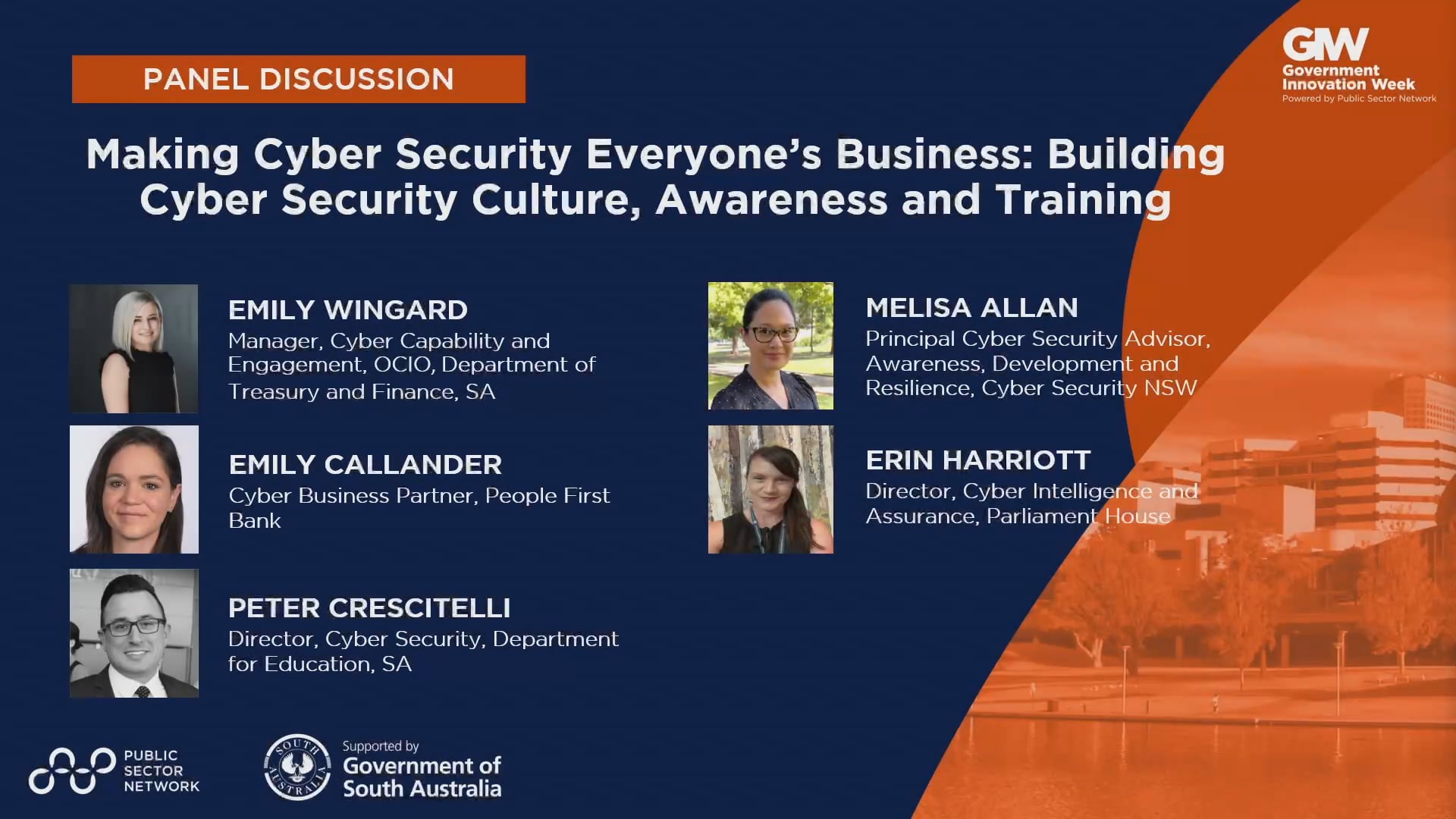 PANEL DISCUSSION

GIW
Government Innovation Week
Powered by Public Sector Network

Making Cyber Security Everyone's Business: Building Cyber Security Culture, Awareness and Training

EMILY WINGARD
Manager, Cyber Capability and Engagement, OCIO, Department of Treasury and Finance, SA

EMILY CALLANDER
Cyber Business Partner, People First Bank

PETER CRESCITELLI
Director, Cyber Security, Department for Education, SA

MELISA ALLAN
Principal Cyber Security Advisor, Awareness, Development and Resilience, Cyber Security NSW

ERIN HARRIOTT
Director, Cyber Intelligence and Assurance, Parliament House

PUBLIC SECTOR NETWORK

SOUTH AUSTRALIA
Supported by
Government of South Australia